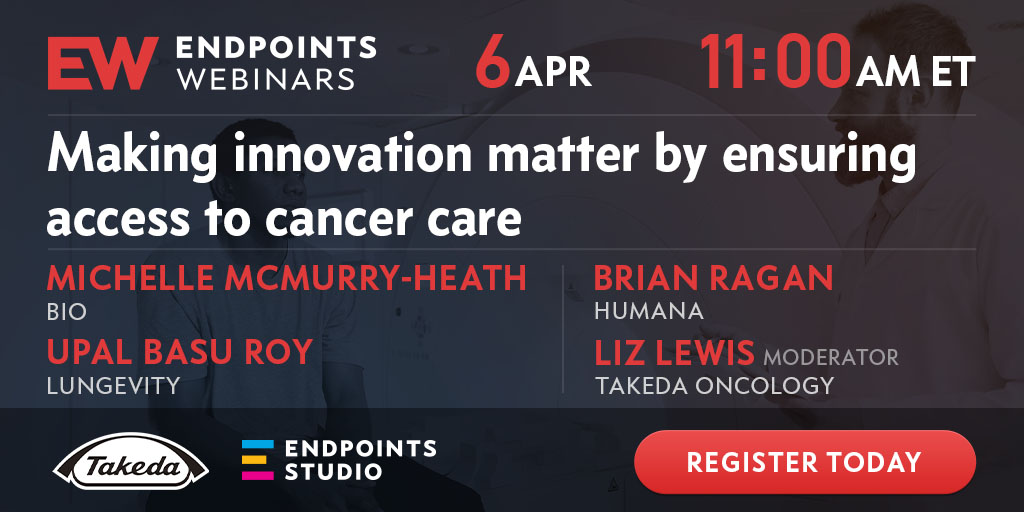 EW ENDPOINTS WEBINARS

6 APR

11:00 AM ET

Making innovation matter by ensuring access to cancer care

MICHELLE MCMURRY-HEATH
BIO

UPAL BASU ROY
LUNGEVITY

BRIAN RAGAN
HUMANA

LIZ LEWIS MODERATOR
TAKEDA ONCOLOGY

Takeda

ENDPOINTS STUDIO

REGISTER TODAY